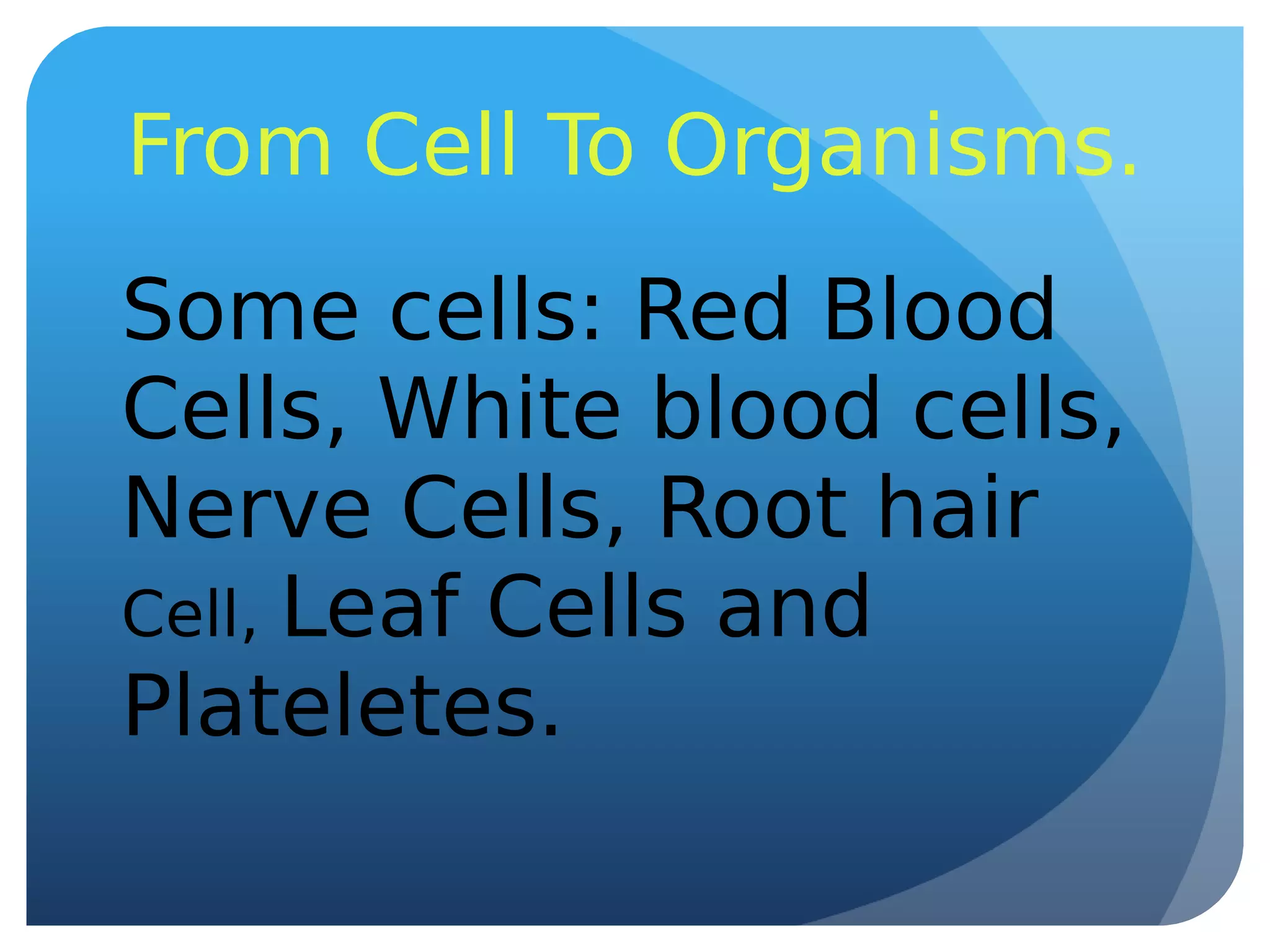 From Cell To Organisms.

Some cells: Red Blood Cells, White blood cells, Nerve Cells, Root hair Cell, Leaf Cells and Plateletes.